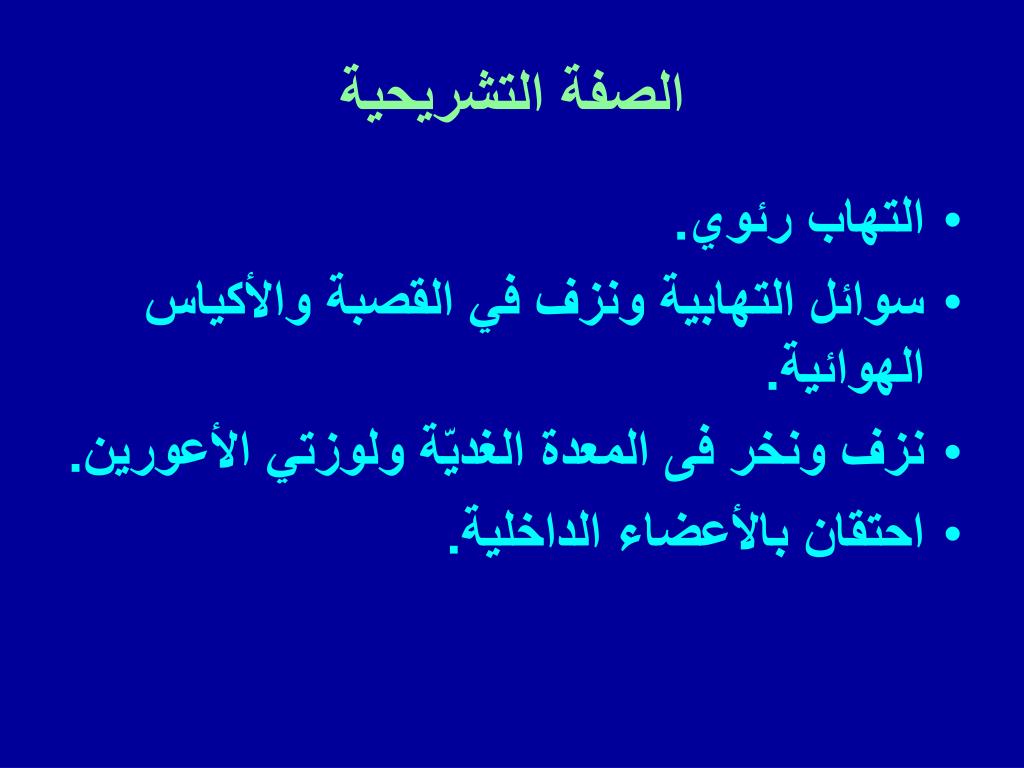 الصفة التشريحية

• التهاب رئوي.
• سوائل التهابية ونزف في القصبة والأكياس الهوائية.
• نزف ونخر فى المعدة الغديّة ولوزتي الأعورين.
• احتقان بالأعضاء الداخلية.